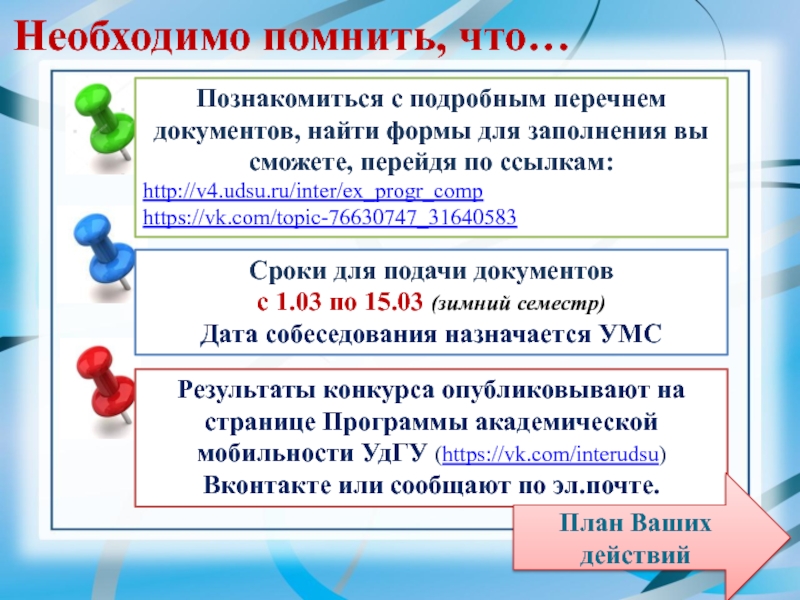 Необходимо помнить, что…

Познакомиться с подробным перечнем документов, найти формы для заполнения вы сможете, перейдя по ссылкам:
http://v4.udsu.ru/inter/ex_progr_comp
https://vk.com/topic-76630747_31640583

Сроки для подачи документов
с 1.03 по 15.03 (зимний семестр)
Дата собеседования назначается УМС

Результаты конкурса опубликовывают на странице Программы академической мобильности УдГУ (https://vk.com/interudsu) Вконтакте или сообщают по эл.почте.

План Ваших действий